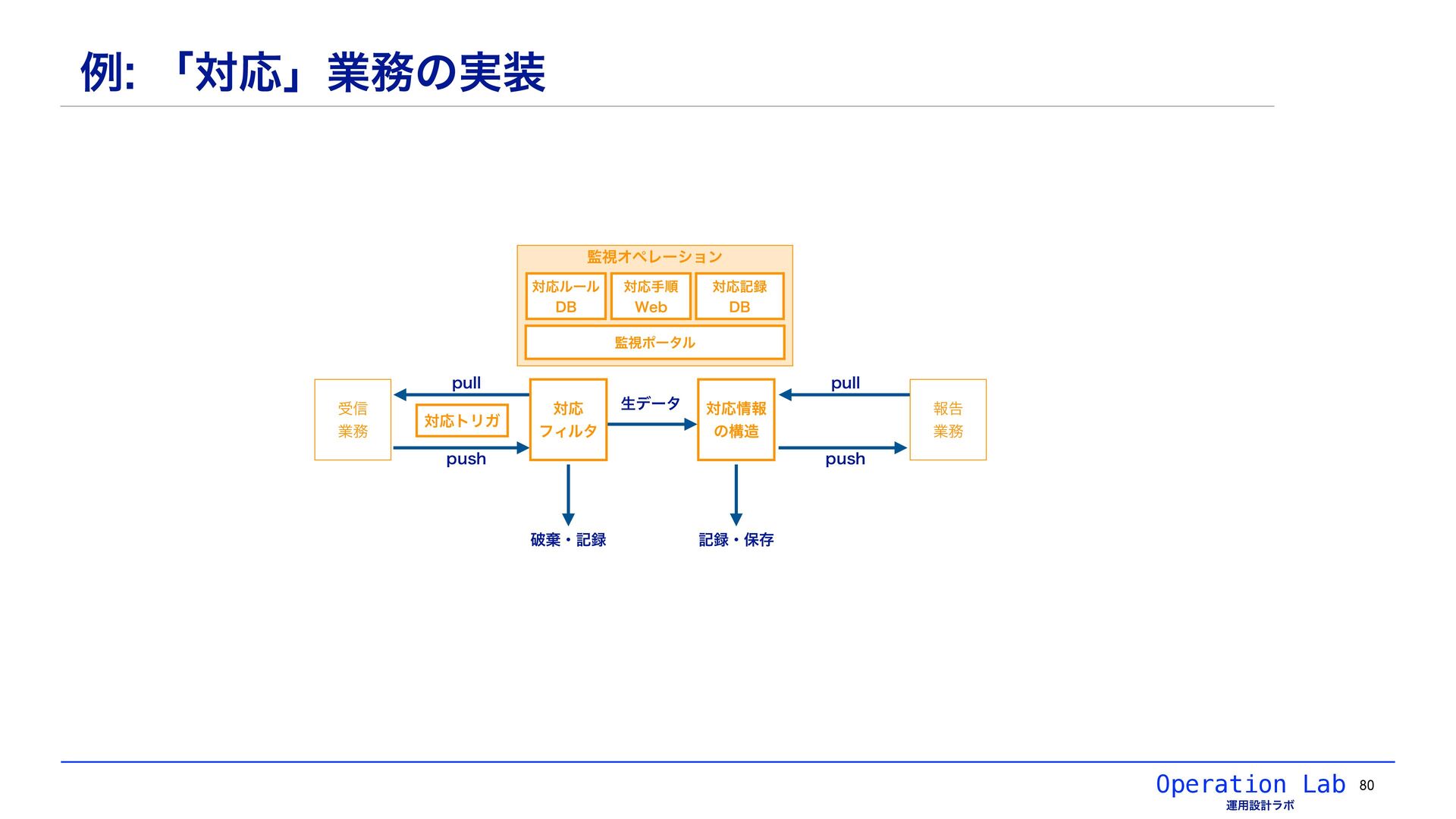 例: 「対応」業務の実装

監視オペレーション

対応ルール DB

対応手順 Web

対応記録 DB

監視ポータル

受信 業務

pull

対応トリガ

push

対応 フィルタ

生データ

対応情報 の構造

pull

push

報告 業務

破棄・記録

記録・保存

Operation Lab
運用設計ラボ

80